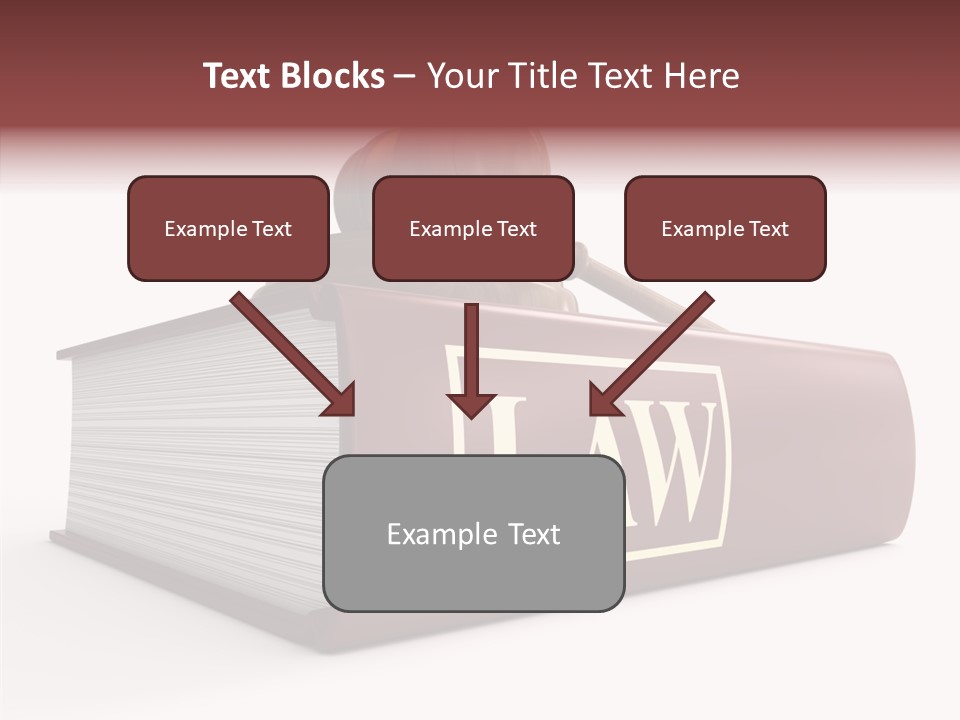 Text Blocks – Your Title Text Here

Example Text

Example Text

Example Text

LAW

Example Text